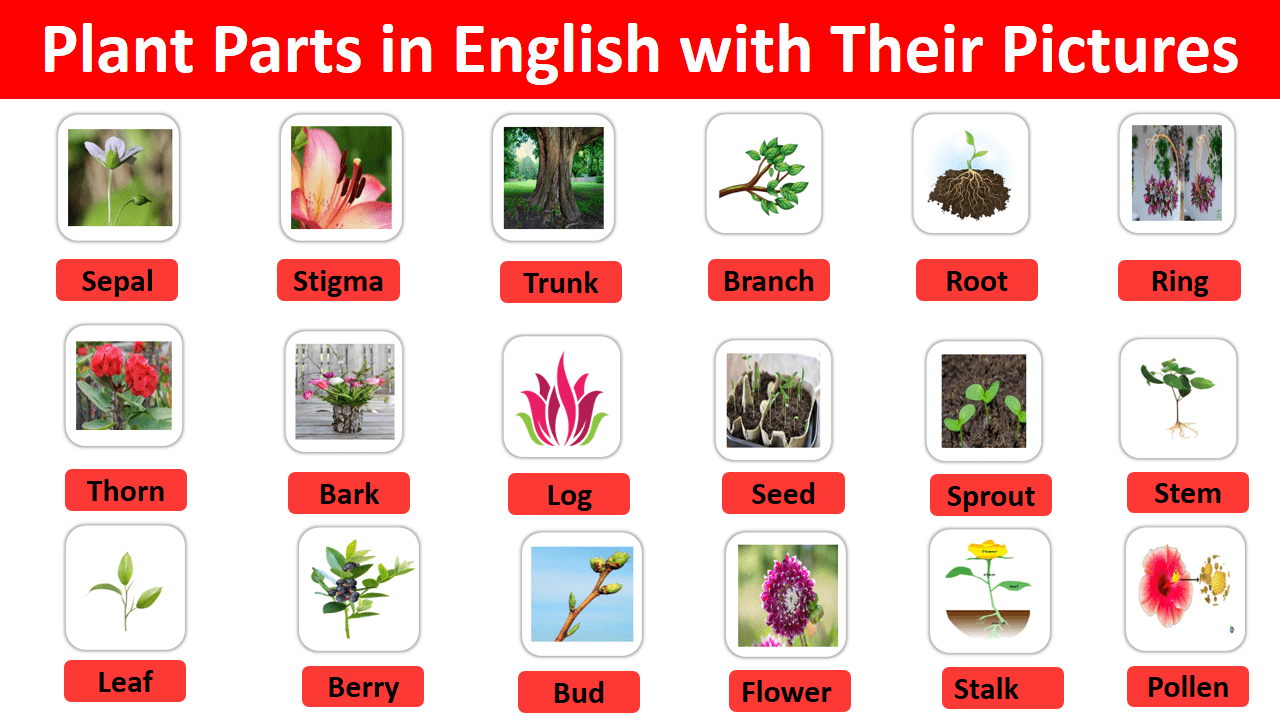 Plant Parts in English with Their Pictures

Sepal

Stigma

Trunk

Branch

Root

Ring

Thorn

Bark

Log

Seed

Sprout

Stem

Leaf

Berry

Bud

Flower

Stalk

Pollen